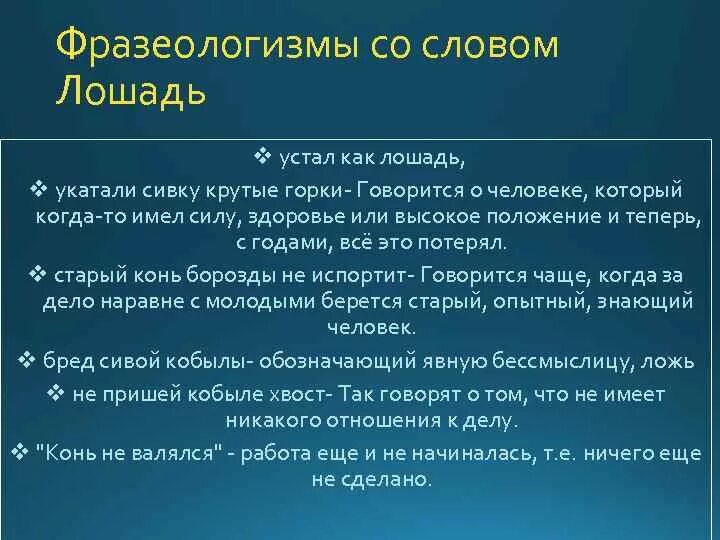 Фразеологизмы со словом Лошадь

❖ устал как лошадь,

❖ укатали сивку крутые горки- Говорится о человеке, который когда-то имел силу, здоровье или высокое положение и теперь, с годами, всё это потерял.

❖ старый конь борозды не испортит- Говорится чаще, когда за дело наравне с молодыми берется старый, опытный, знающий человек.

❖ бред сивой кобылы- обозначающий явную бессмыслицу, ложь

❖ не пришей кобыле хвост- Так говорят о том, что не имеет никакого отношения к делу.

❖ "Конь не валялся" - работа еще и не начиналась, т.е. ничего еще не сделано.